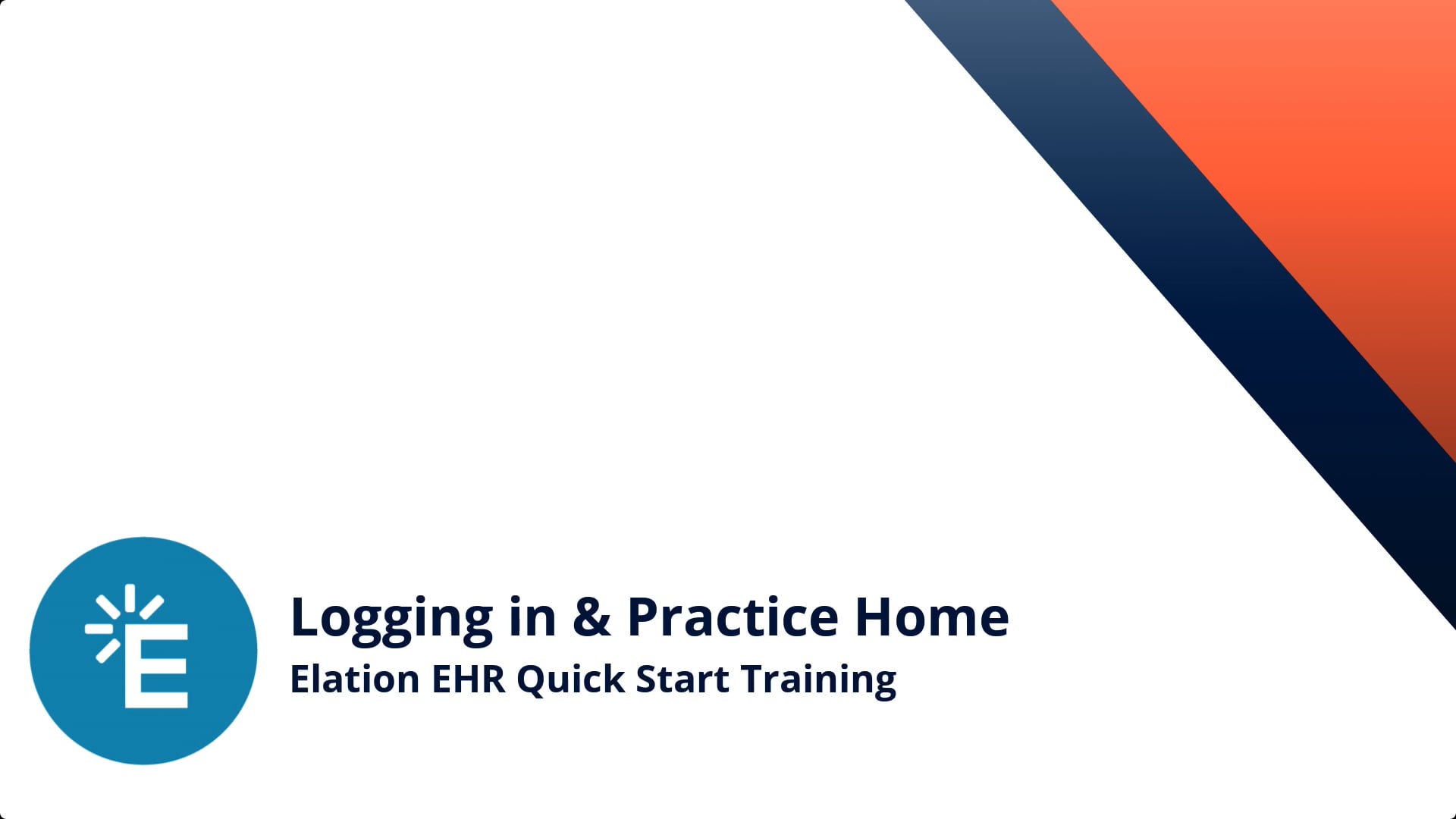 E

Logging in & Practice Home
Elation EHR Quick Start Training